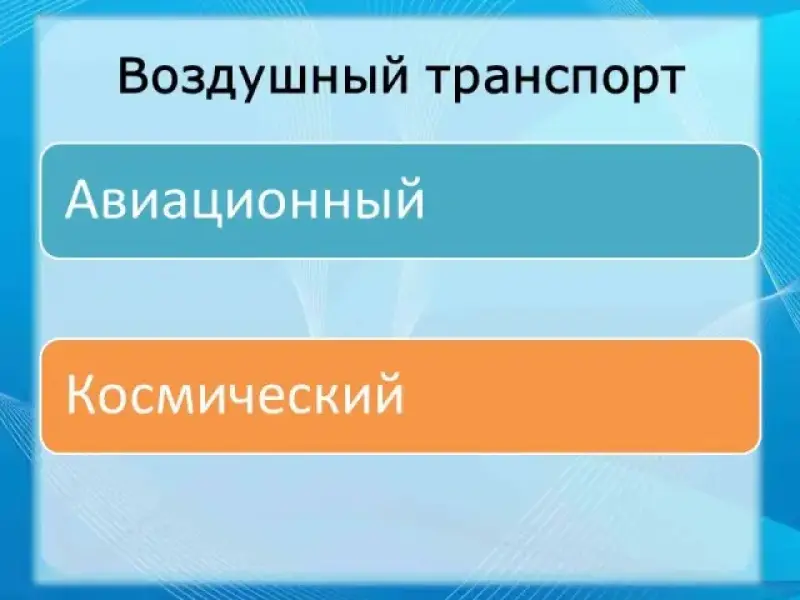 Воздушный транспорт

Авиационный

Космический